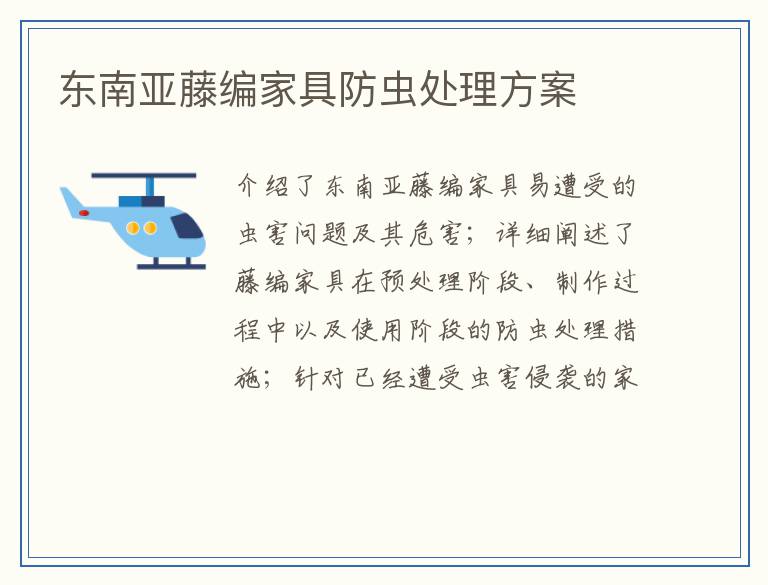 东南亚藤编家具防虫处理方案

介绍了东南亚藤编家具易遭受的虫害问题及其危害；详细阐述了藤编家具在预处理阶段、制作过程中以及使用阶段的防虫处理措施；针对已经遭受虫害侵袭的家